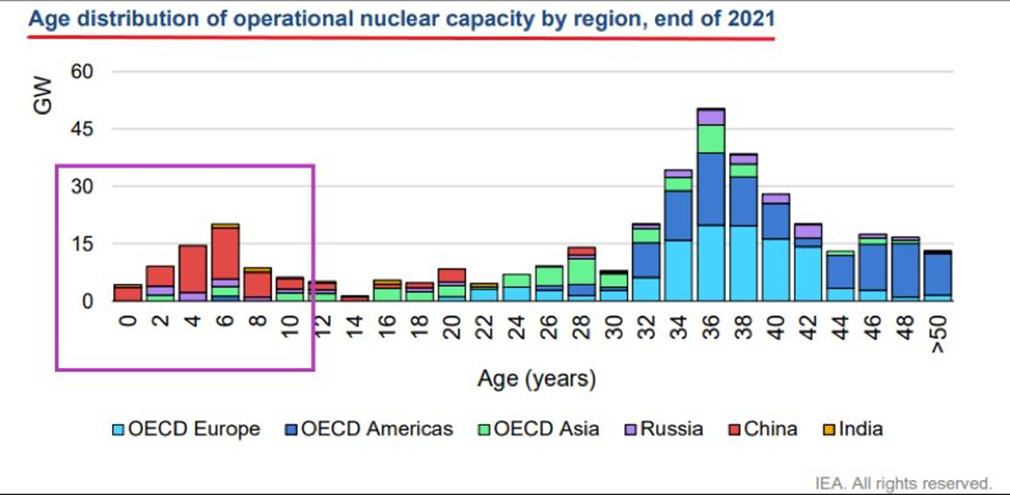 Age distribution of operational nuclear capacity by region, end of 2021

GW

60

45

30

15

0

0 2 4 6 8 10 12 14 16 18 20 22 24 26 28 30 32 34 36 38 40 42 44 46 48 >50

Age (years)

OECD Europe OECD Americas OECD Asia Russia China India

IEA. All rights reserved.